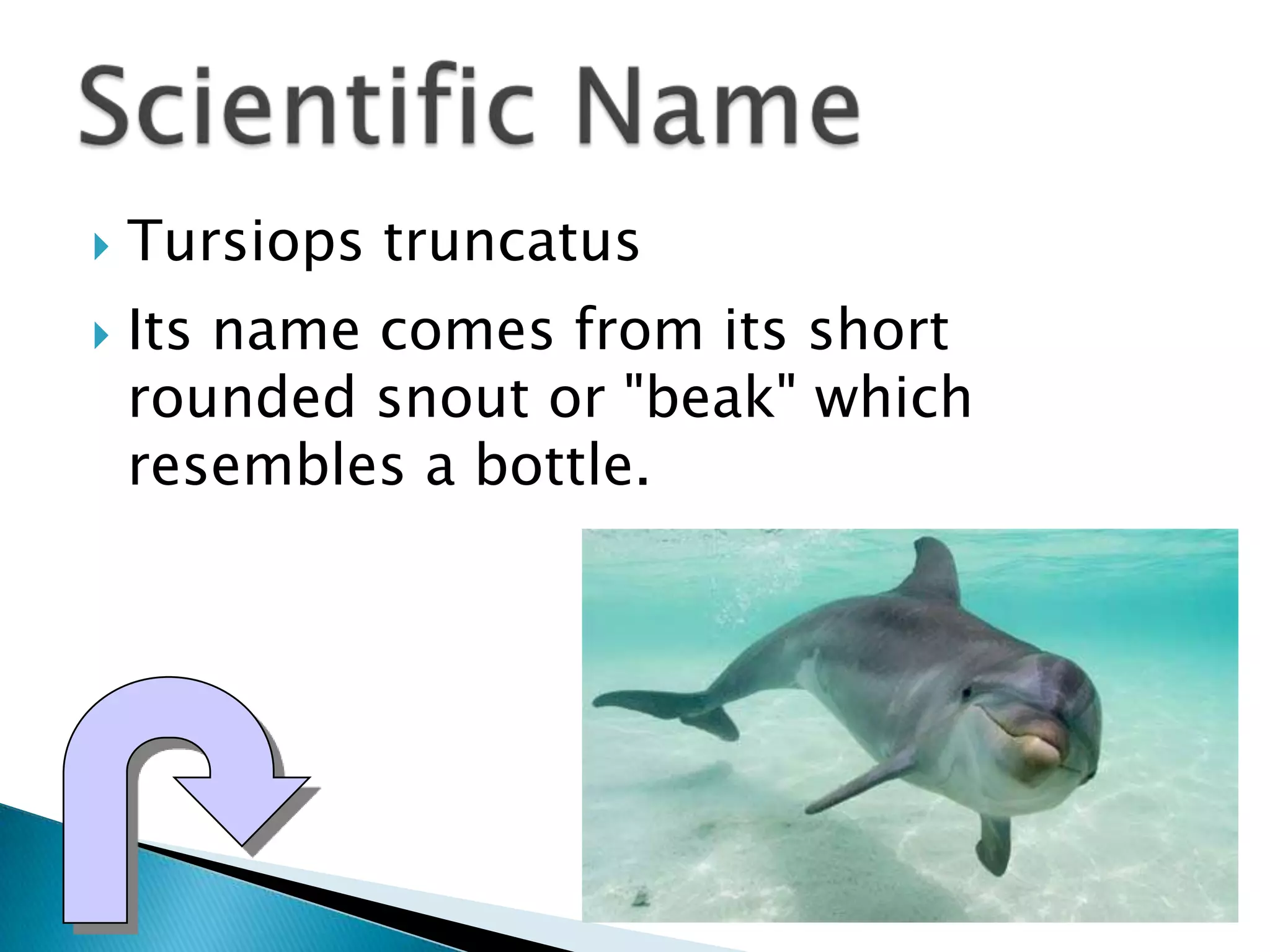 Scientific Name

Tursiops truncatus

Its name comes from its short rounded snout or "beak" which resembles a bottle.